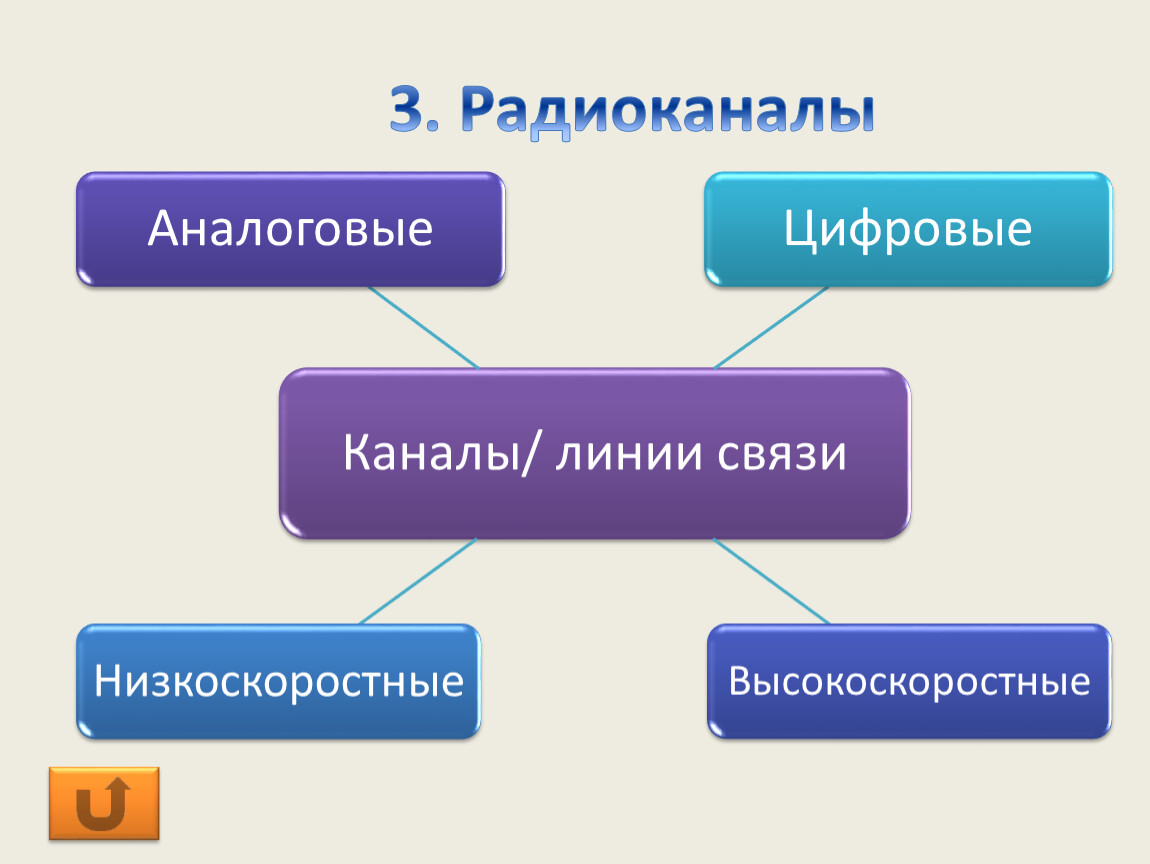 3. Радиоканалы

Аналоговые

Цифровые

Каналы/ линии связи

Низкоскоростные

Высокоскоростные